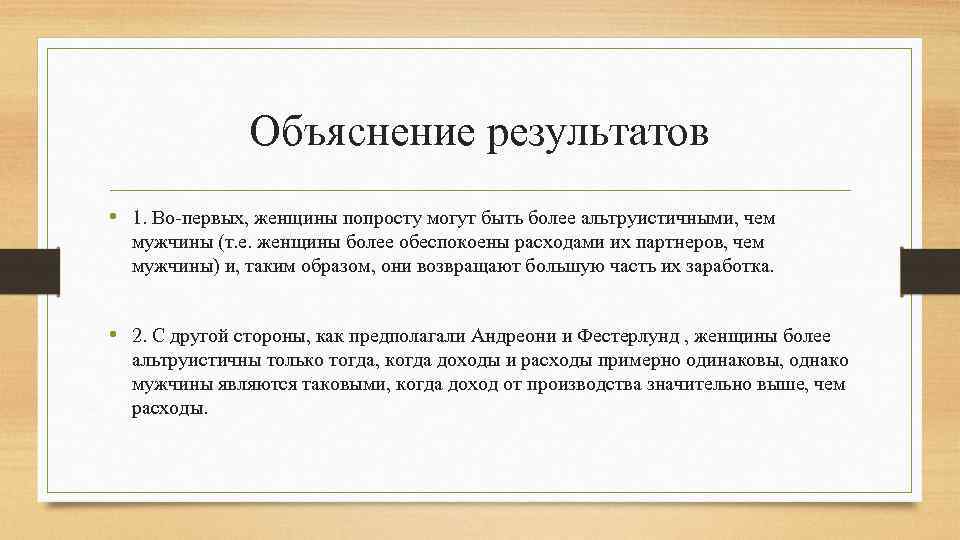 Объяснение результатов

• 1. Во-первых, женщины попросту могут быть более альтруистичными, чем мужчины (т.е. женщины более обеспокоены расходами их партнеров, чем мужчины) и, таким образом, они возвращают большую часть их заработка.

• 2. С другой стороны, как предполагали Андреони и Фестерлунд , женщины более альтруистичны только тогда, когда доходы и расходы примерно одинаковы, однако мужчины являются таковыми, когда доход от производства значительно выше, чем расходы.